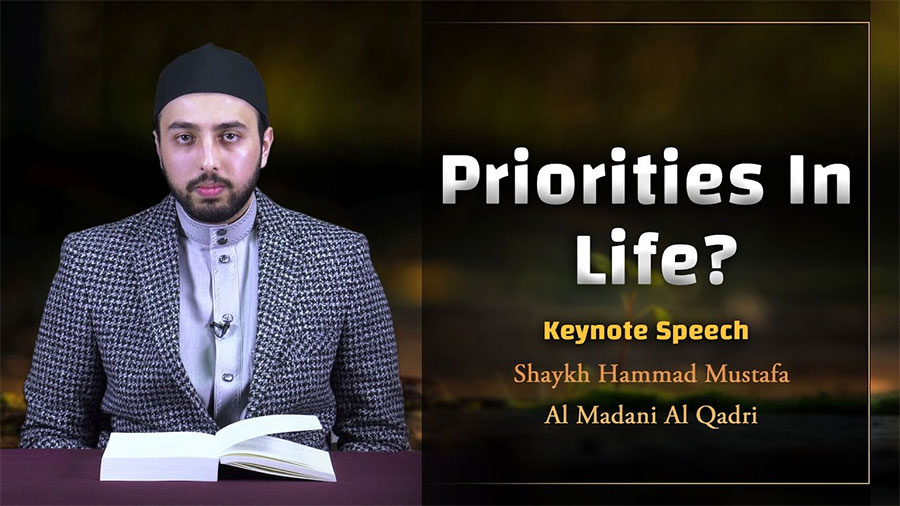 Priorities In Life?

Keynote Speech

Shaykh Hammad Mustafa Al Madani Al Qadri